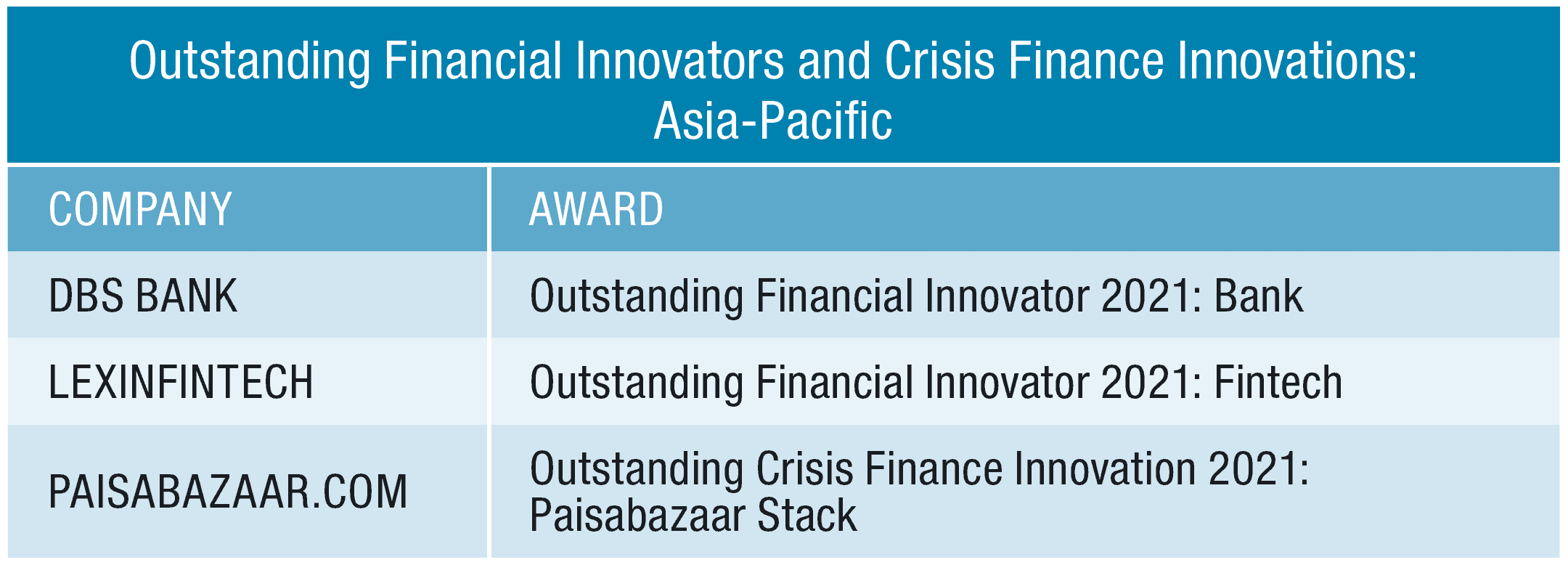 Outstanding Financial Innovators and Crisis Finance Innovations: Asia-Pacific

| COMPANY | AWARD |
|---|---|
| DBS BANK | Outstanding Financial Innovator 2021: Bank |
| LEXINFINTECH | Outstanding Financial Innovator 2021: Fintech |
| PAISABAZAAR.COM | Outstanding Crisis Finance Innovation 2021: Paisabazaar Stack |